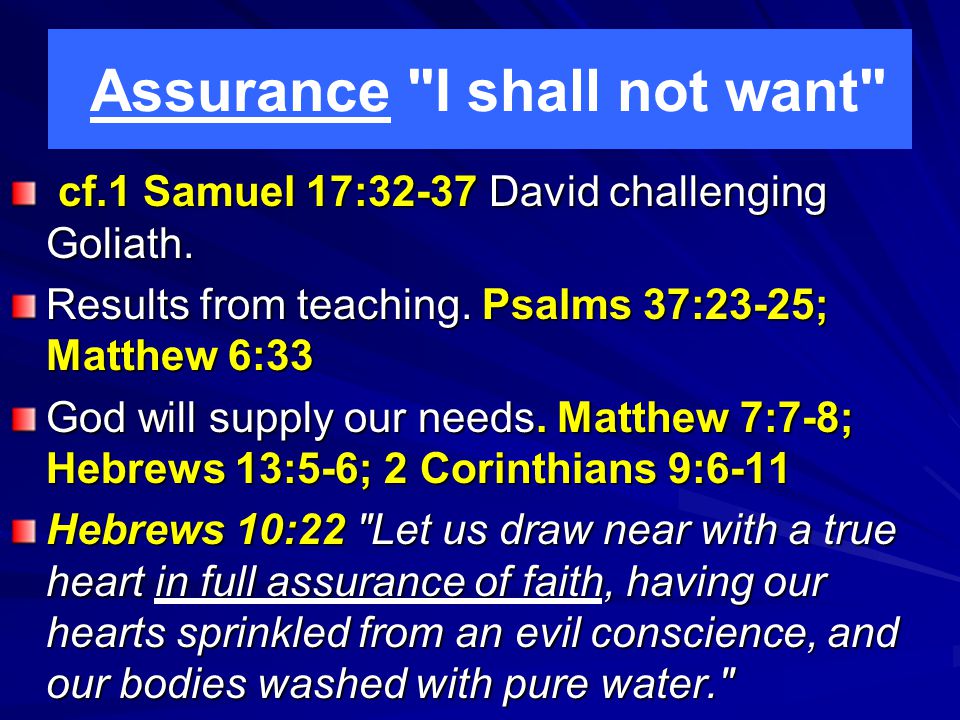 Assurance "I shall not want"

cf.1 Samuel 17:32-37 David challenging Goliath.

Results from teaching. Psalms 37:23-25; Matthew 6:33

God will supply our needs. Matthew 7:7-8; Hebrews 13:5-6; 2 Corinthians 9:6-11

Hebrews 10:22 "Let us draw near with a true heart in full assurance of faith, having our hearts sprinkled from an evil conscience, and our bodies washed with pure water."